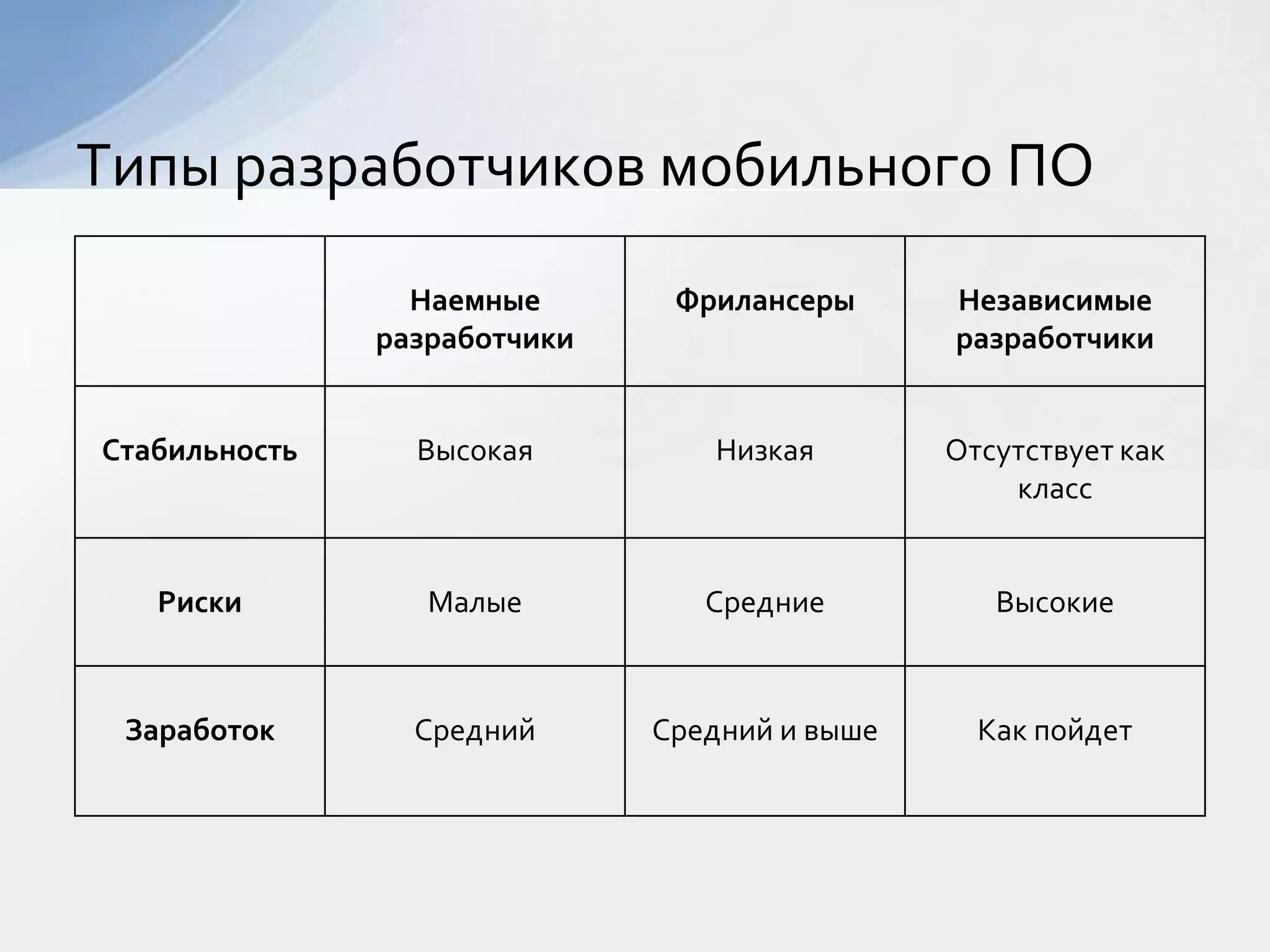 Типы разработчиков мобильного ПО

| | Наемные разработчики | Фрилансеры | Независимые разработчики |
|---|---|---|---|
| Стабильность | Высокая | Низкая | Отсутствует как класс |
| Риски | Малые | Средние | Высокие |
| Заработок | Средний | Средний и выше | Как пойдет |